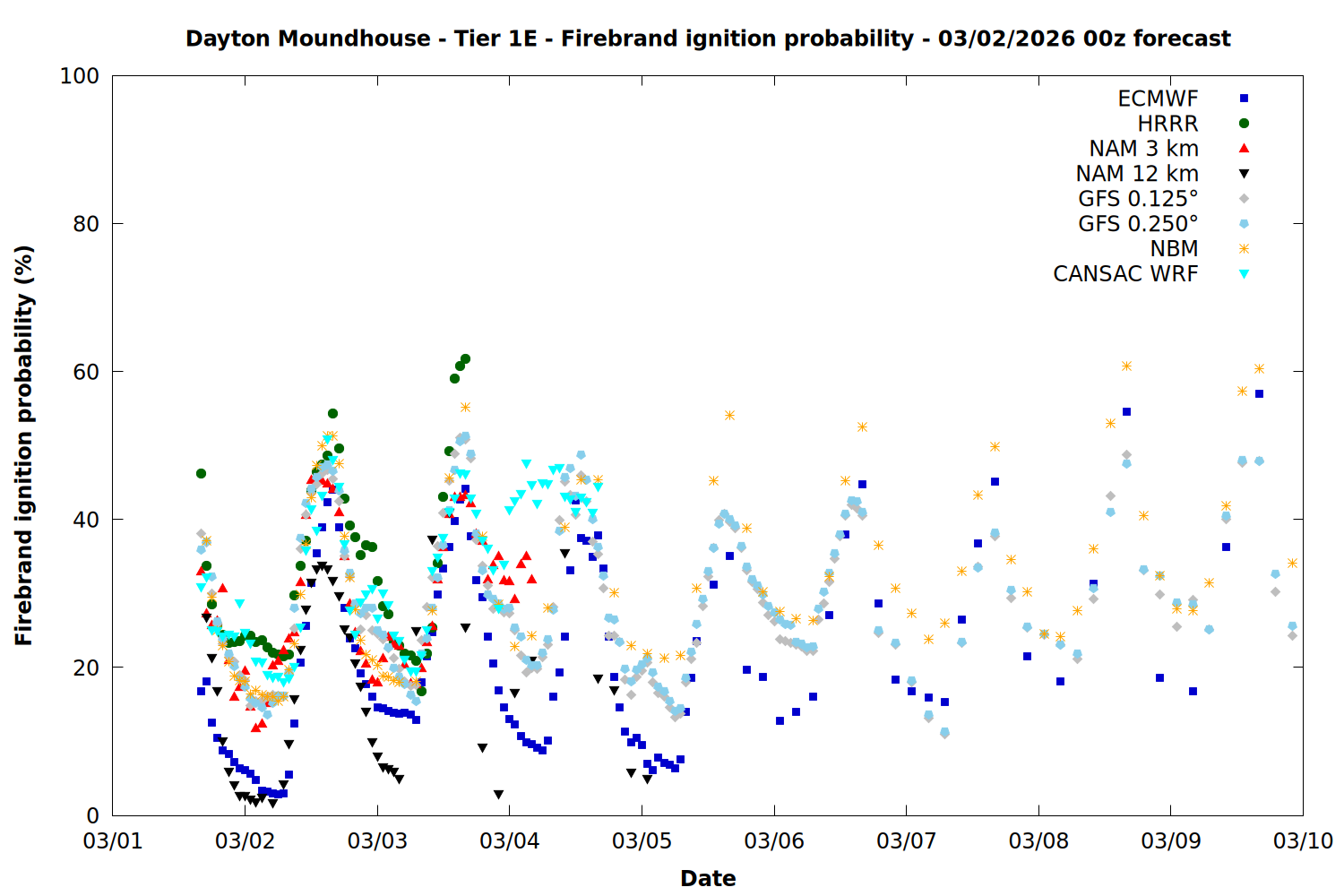 Dayton Moundhouse - Tier 1E - Firebrand ignition probability - 03/02/2026 00z forecast

Firebrand ignition probability (%)

100
80
60
40
20
0

ECMWF
HRRR
NAM 3 km
NAM 12 km
GFS 0.125°
GFS 0.250°
NBM
CANSAC WRF

03/01 03/02 03/03 03/04 03/05 03/06 03/07 03/08 03/09 03/10

Date